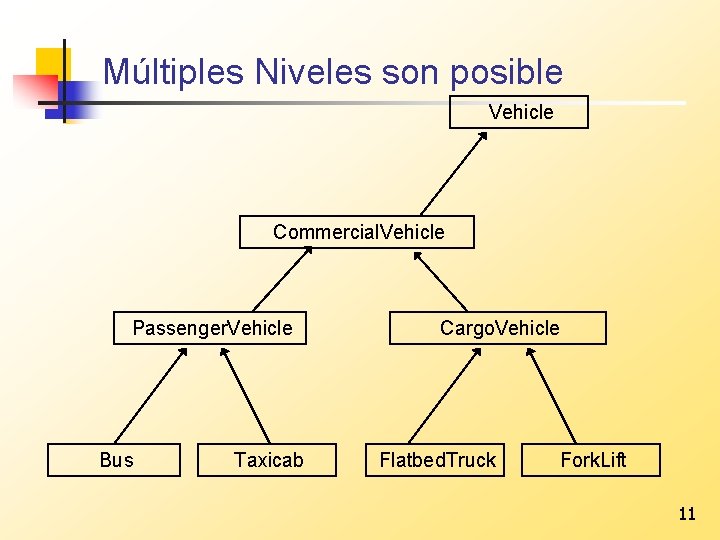 Múltiples Niveles son posible

Vehicle

CommercialVehicle

PassengerVehicle

CargoVehicle

Bus

Taxicab

FlatbedTruck

ForkLift

11